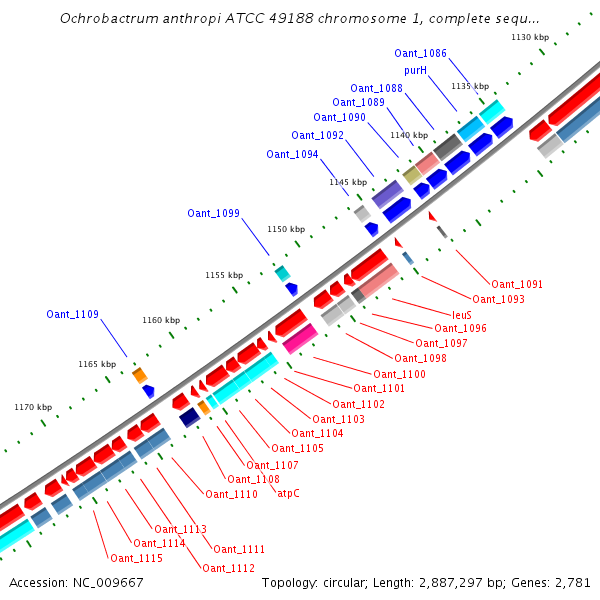 Ochrobactrum anthropi ATCC 49188 chromosome 1, complete sequ...

1130 kbp
Oant_1086
purH
1135 kbp
Oant_1088
Oant_1089
Oant_1090
1140 kbp
Oant_1092
Oant_1094
1145 kbp
Oant_1099
1150 kbp
1155 kbp
Oant_1109
1160 kbp
1165 kbp
1170 kbp

Oant_1091
Oant_1093
leuS
Oant_1096
Oant_1097
Oant_1098
Oant_1100
Oant_1101
Oant_1102
Oant_1103
Oant_1104
Oant_1105
Oant_1107
Oant_1108
atpC
Oant_1110
Oant_1113
Oant_1114
Oant_1111
Oant_1115
Oant_1112

Accession: NC_009667
Topology: circular; Length: 2,887,297 bp; Genes: 2,781